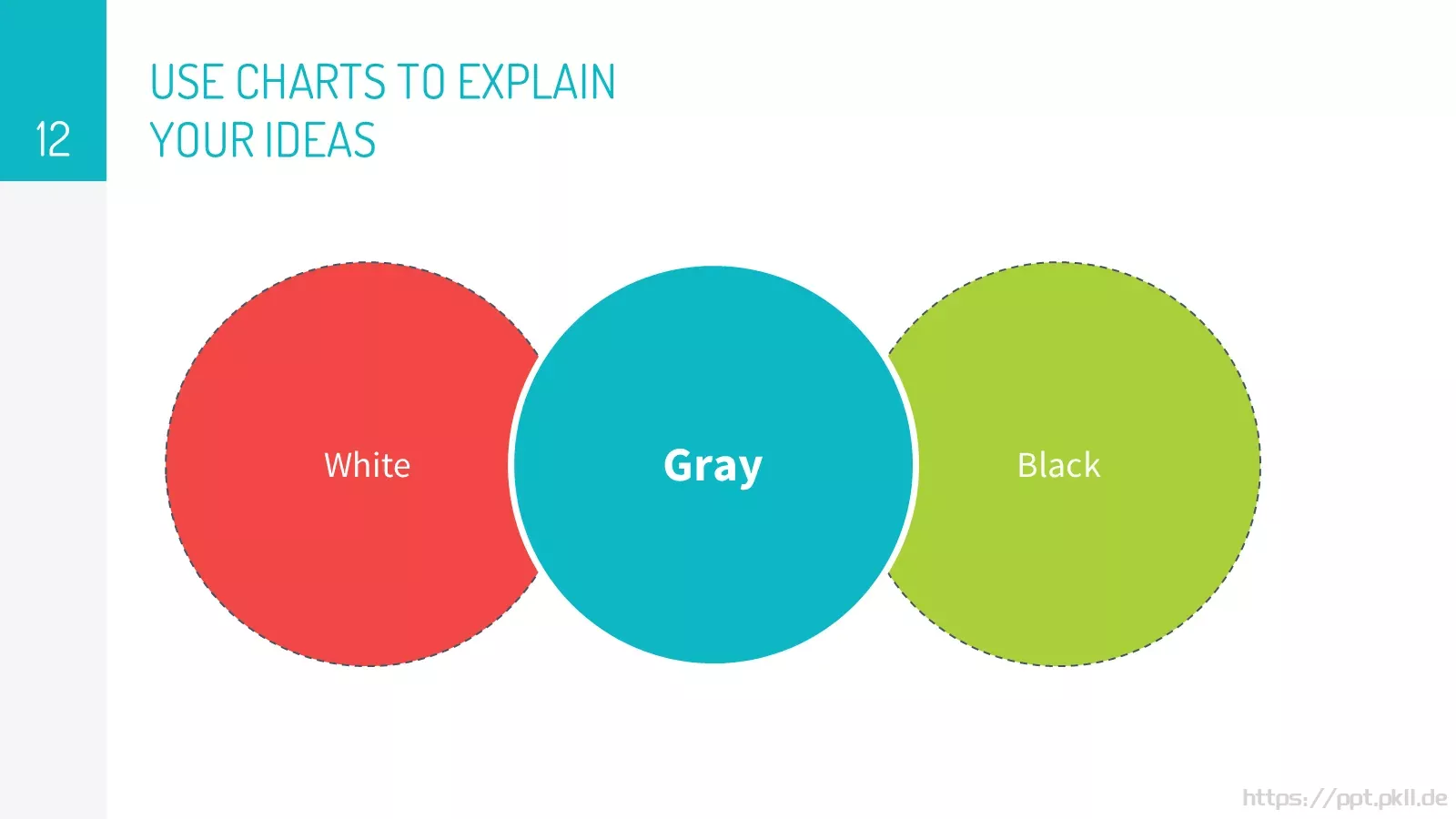 12

USE CHARTS TO EXPLAIN YOUR IDEAS

White

Gray

Black

https://ppt.pkll.de